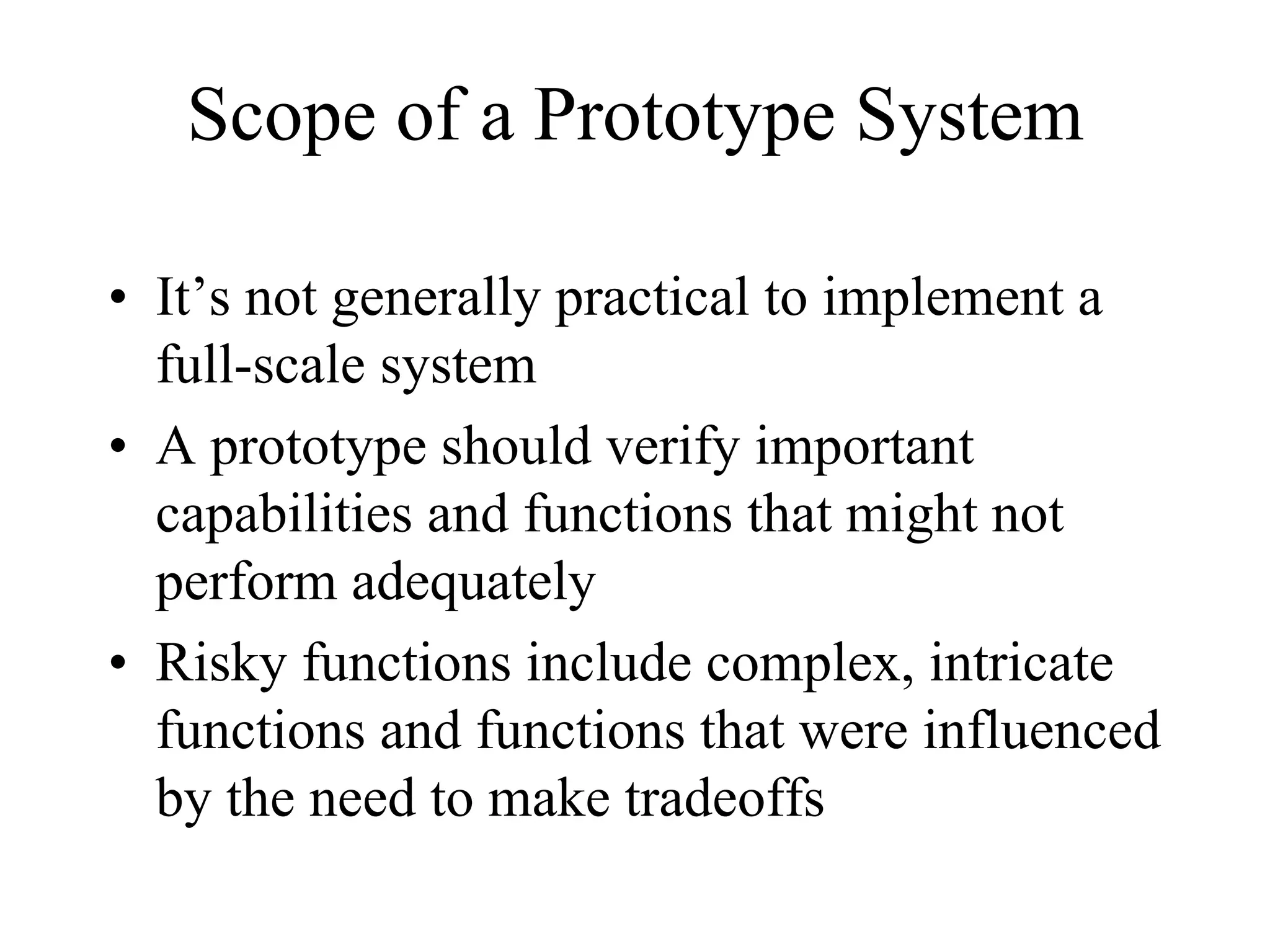 Scope of a Prototype System

• It’s not generally practical to implement a full-scale system

• A prototype should verify important capabilities and functions that might not perform adequately

• Risky functions include complex, intricate functions and functions that were influenced by the need to make tradeoffs